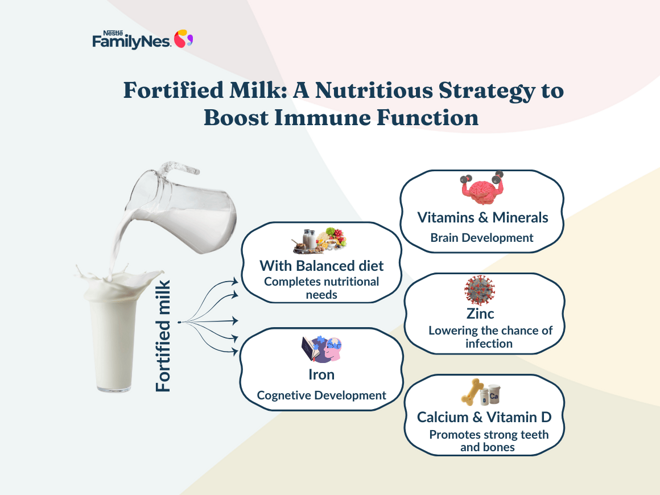 Nestlé FamilyNes

Fortified Milk: A Nutritious Strategy to Boost Immune Function

Fortified milk

With Balanced diet
Completes nutritional needs

Iron
Cognetive Development

Vitamins & Minerals
Brain Development

Zinc
Lowering the chance of infection

Ca

Calcium & Vitamin D
Promotes strong teeth and bones